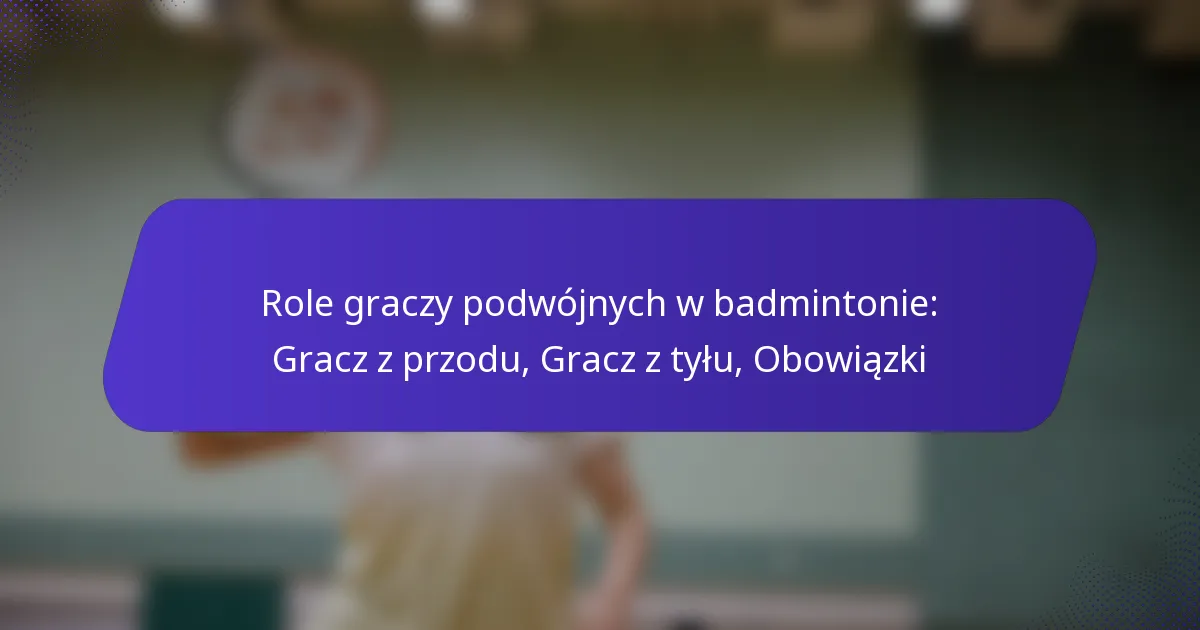 Role graczy podwójnych w badmintonie: Gracz z przodu, Gracz z tyłu, Obowiązki